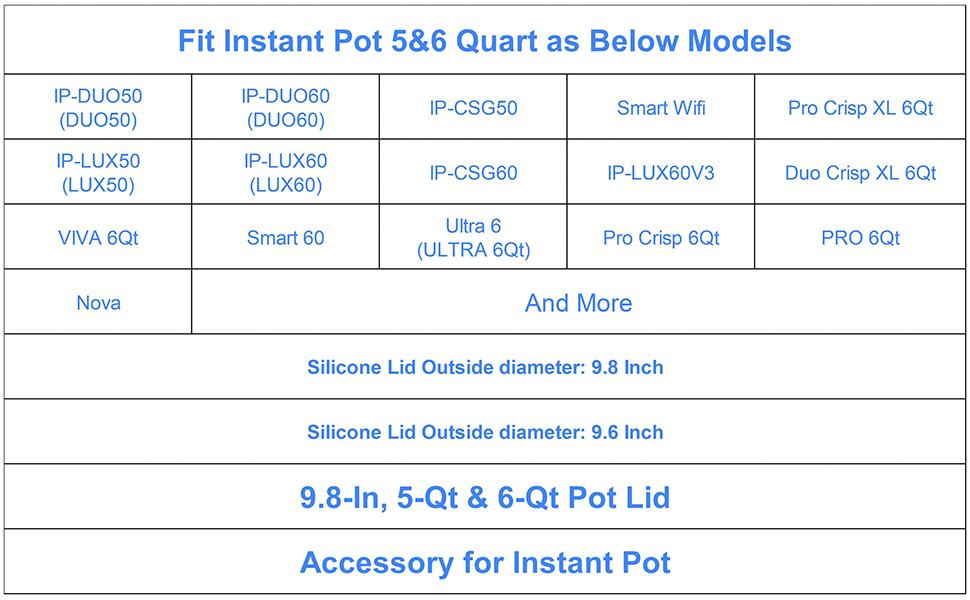 | Fit Instant Pot 5&6 Quart as Below Models | | | | |
|---|---|---|---|---|
| IP-DUO50 (DUO50) | IP-DUO60 (DUO60) | IP-CSG50 | Smart Wifi | Pro Crisp XL 6Qt |
| IP-LUX50 (LUX50) | IP-LUX60 (LUX60) | IP-CSG60 | IP-LUX60V3 | Duo Crisp XL 6Qt |
| VIVA 6Qt | Smart 60 | Ultra 6 (ULTRA 6Qt) | Pro Crisp 6Qt | PRO 6Qt |
| Nova | And More | | | |
| Silicone Lid Outside diameter: 9.8 Inch | | | | |
| Silicone Lid Outside diameter: 9.6 Inch | | | | |
| 9.8-In, 5-Qt & 6-Qt Pot Lid | | | | |
| Accessory for Instant Pot | | | | |